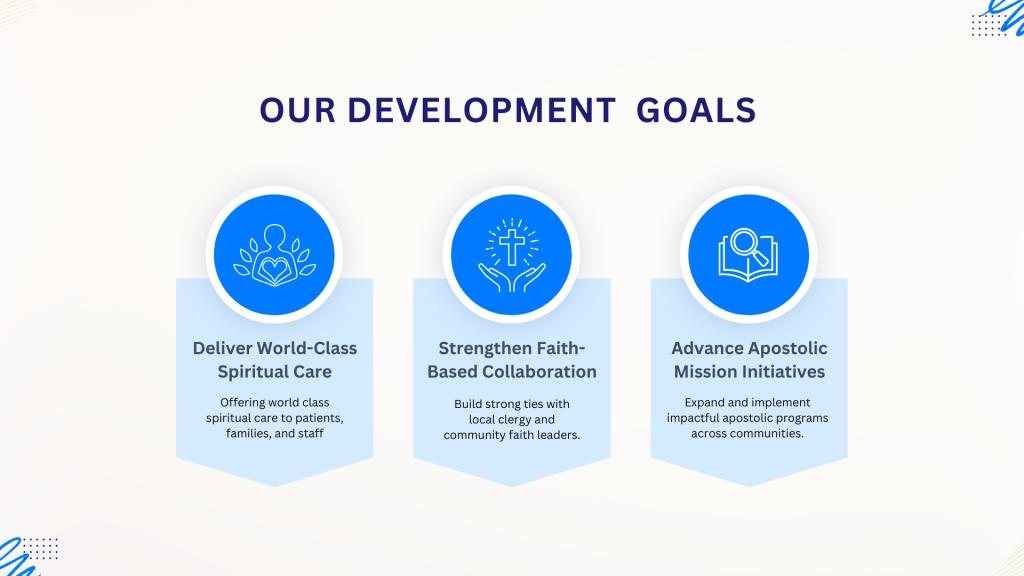 OUR DEVELOPMENT GOALS

Deliver World-Class Spiritual Care

Offering world class spiritual care to patients, families, and staff

Strengthen Faith-Based Collaboration

Build strong ties with local clergy and community faith leaders.

Advance Apostolic Mission Initiatives

Expand and implement impactful apostolic programs across communities.